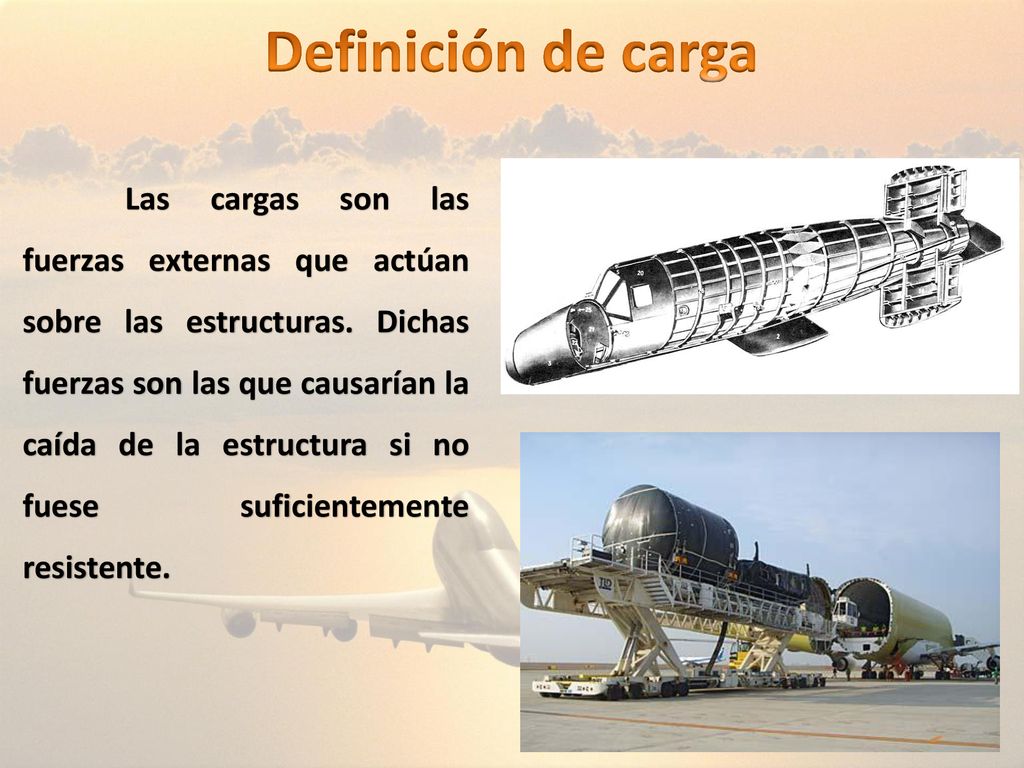 Definición de carga

Las cargas son las fuerzas externas que actúan sobre las estructuras. Dichas fuerzas son las que causarían la caída de la estructura si no fuese suficientemente resistente.